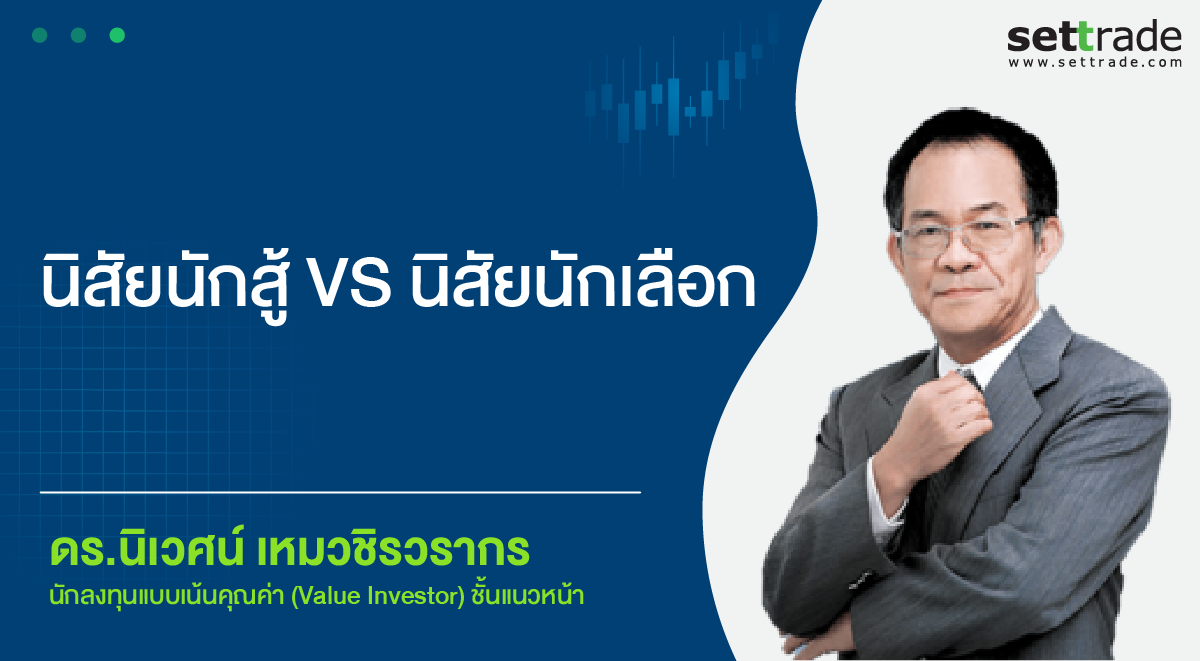 settrade
www.settrade.com

นิสัยนักสู้ VS นิสัยนักเลือก

ดร.นิเวศน์ เหมวชิรวรากร
นักลงทุนแบบเน้นคุณค่า (Value Investor) ชั้นแนวหน้า